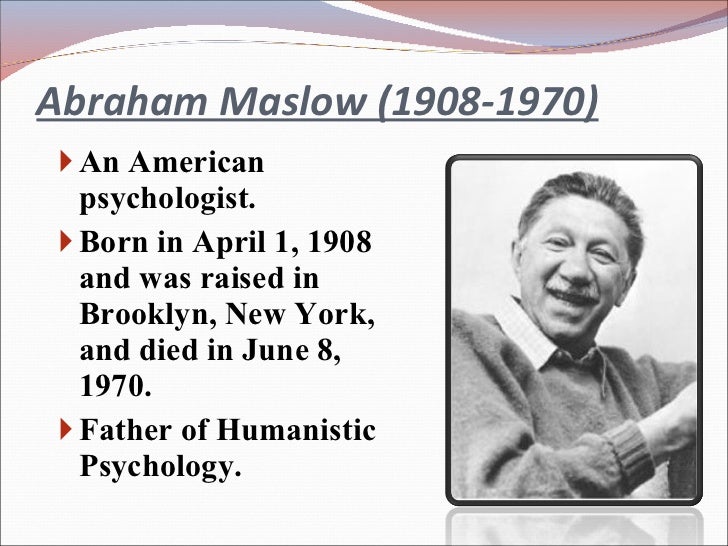 Abraham Maslow (1908-1970)

An American psychologist.

Born in April 1, 1908 and was raised in Brooklyn, New York, and died in June 8, 1970.

Father of Humanistic Psychology.